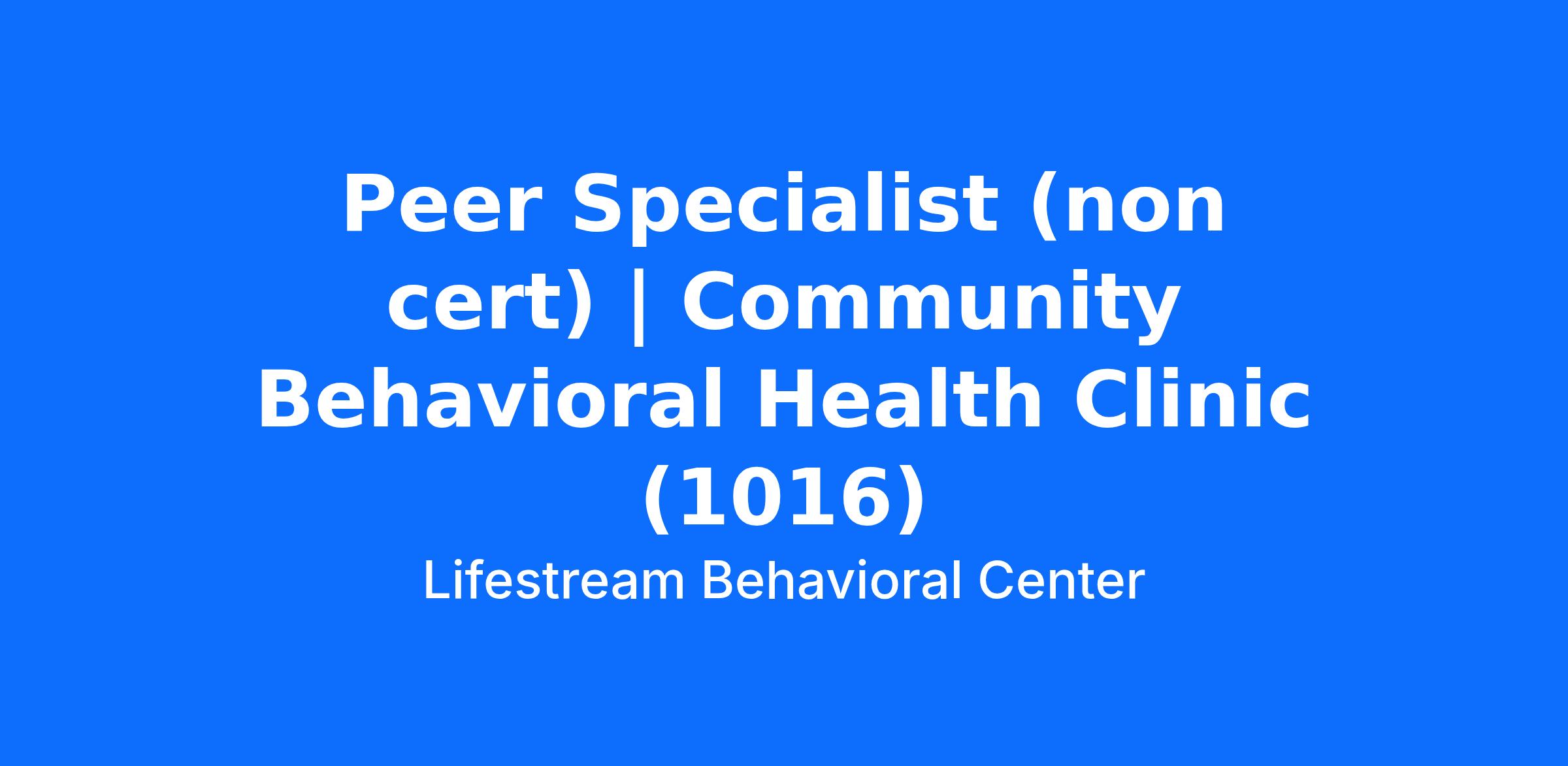 Peer Specialist (non cert) | Community Behavioral Health Clinic (1016)

Lifestream Behavioral Center